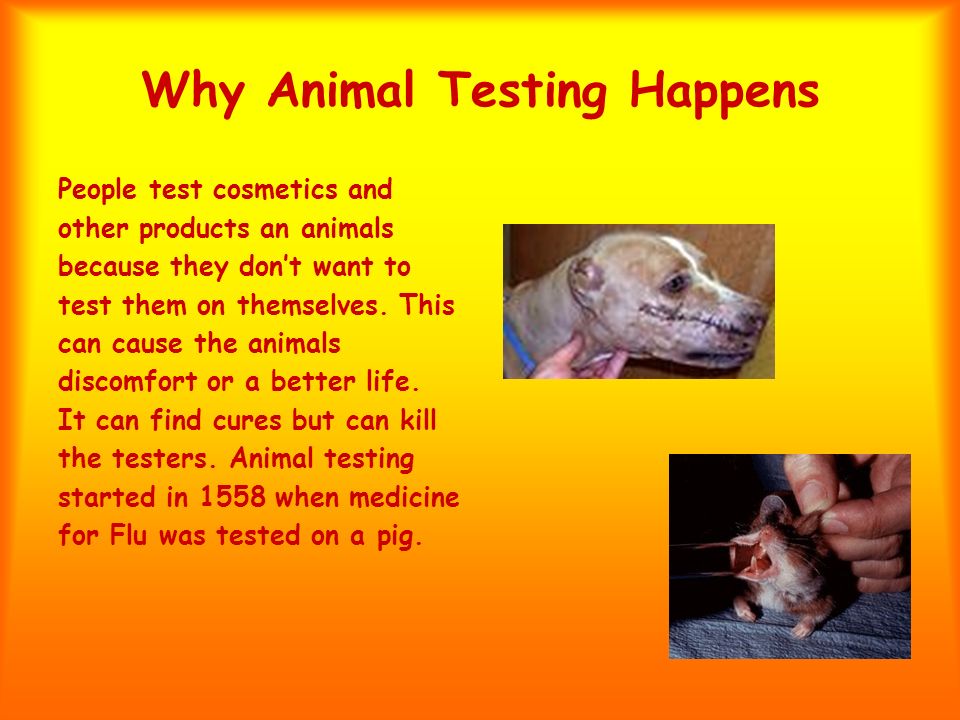 Why Animal Testing Happens

People test cosmetics and other products an animals because they don't want to test them on themselves. This can cause the animals discomfort or a better life. It can find cures but can kill the testers. Animal testing started in 1558 when medicine for Flu was tested on a pig.